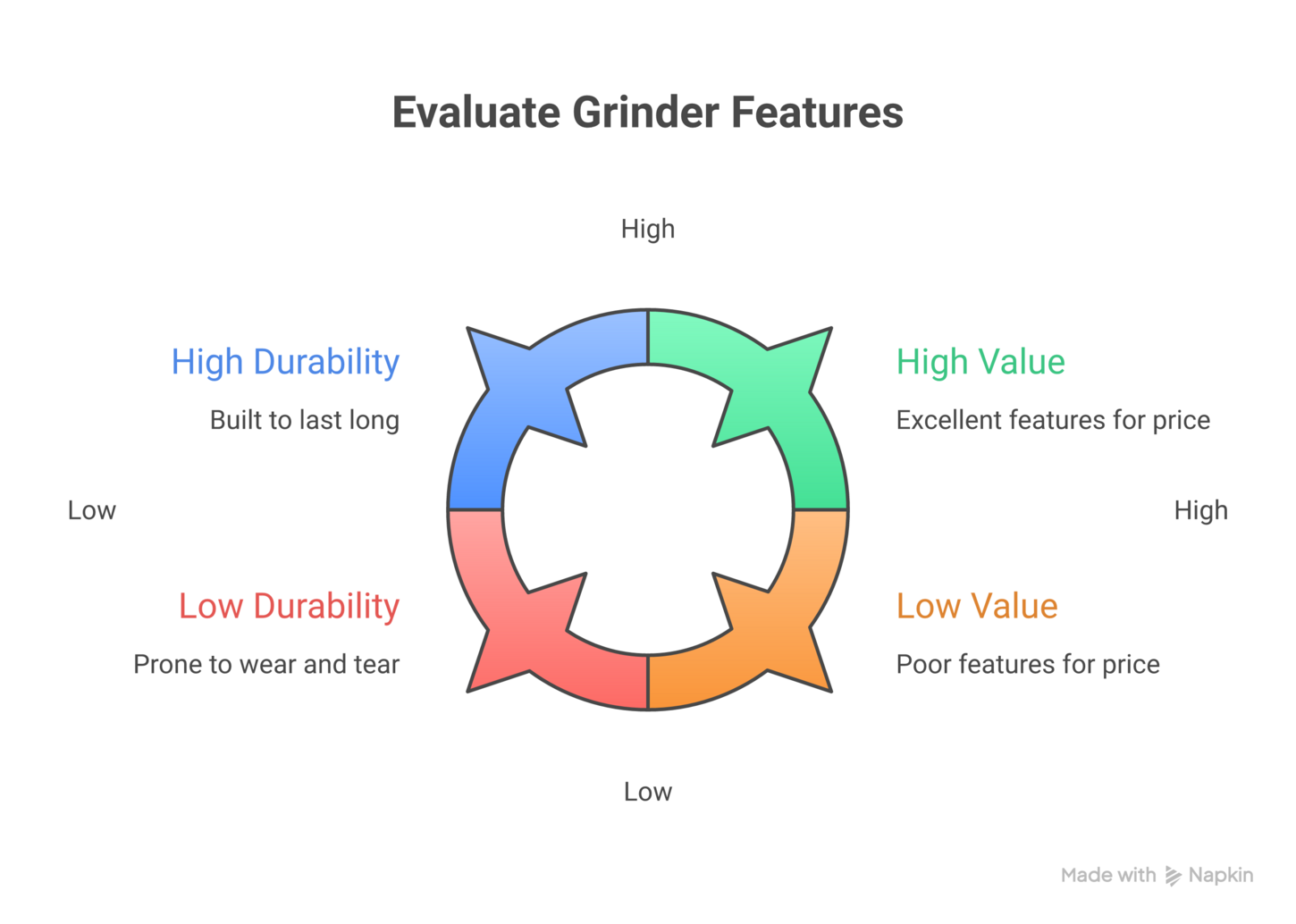 Evaluate Grinder Features

High

High Durability

Built to last long

High Value

Excellent features for price

Low

High

Low Durability

Prone to wear and tear

Low Value

Poor features for price

Low

Made with Napkin